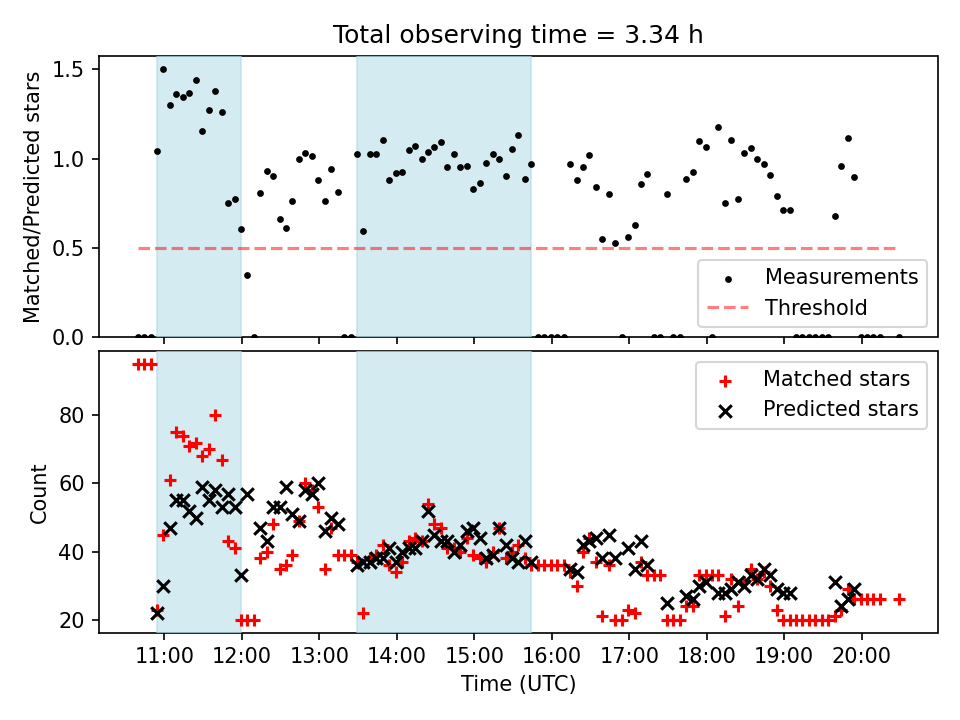 Total observing time = 3.34 h

Matched/Predicted stars

1.5
1.0
0.5
0.0

Measurements
Threshold

Count

80
60
40
20

Matched stars
Predicted stars

11:00 12:00 13:00 14:00 15:00 16:00 17:00 18:00 19:00 20:00

Time (UTC)